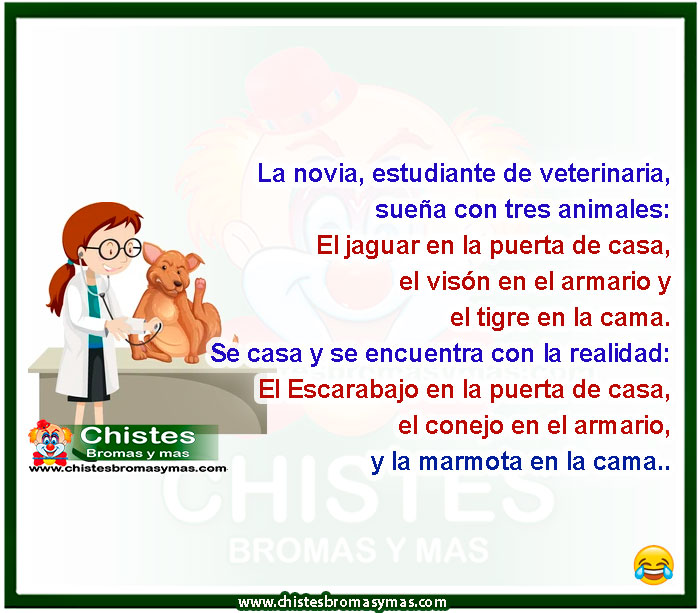 La novia, estudiante de veterinaria, sueña con tres animales:
El jaguar en la puerta de casa, el visón en el armario y el tigre en la cama.
Se casa y se encuentra con la realidad:
El Escarabajo en la puerta de casa, el conejo en el armario, y la marmota en la cama..

Chistes
Bromas y mas
www.chistesbromasymas.com

CHISTES
BROMAS Y MAS

www.chistesbromasymas.com